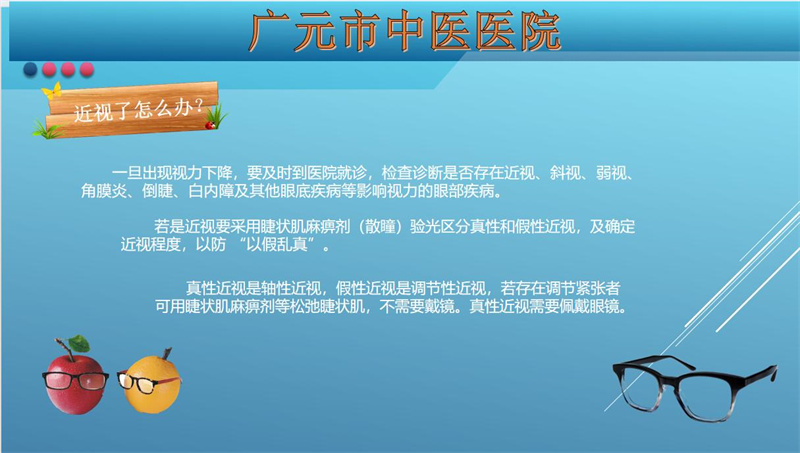 广元市中医医院

近视了怎么办？

一旦出现视力下降，要及时到医院就诊，检查诊断是否存在近视、斜视、弱视、角膜炎、倒睫、白内障及其他眼底疾病等影响视力的眼部疾病。

若是近视要采用睫状肌麻痹剂（散瞳）验光区分真性和假性近视，及确定近视程度，以防“以假乱真”。

真性近视是轴性近视，假性近视是调节性近视，若存在调节紧张者可用睫状肌麻痹剂等松弛睫状肌，不需要戴镜。真性近视需要佩戴眼镜。